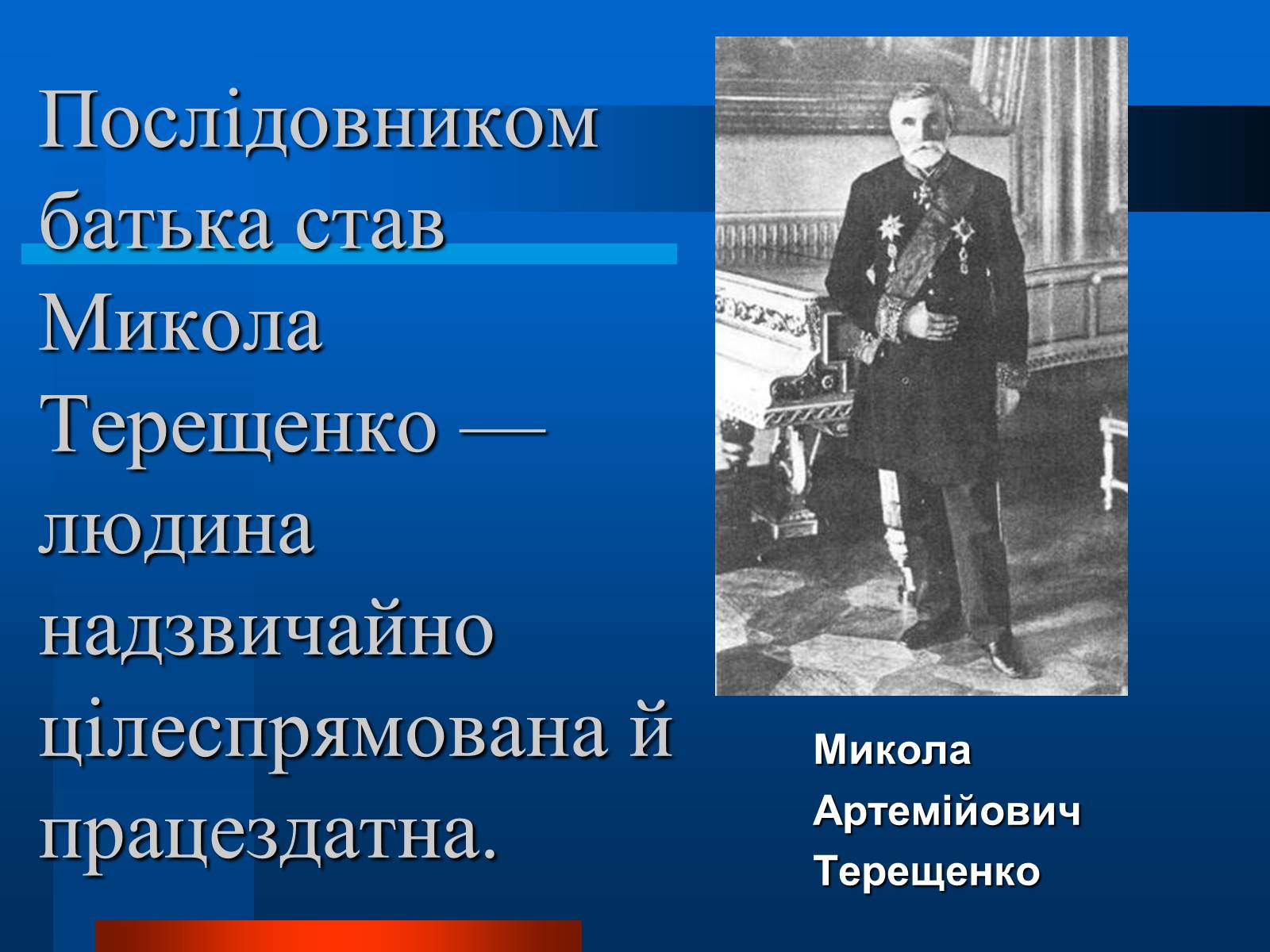 Послідовником батька став Микола Терещенко — людина надзвичайно цілеспрямована й працездатна.

Микола Артемійович Терещенко